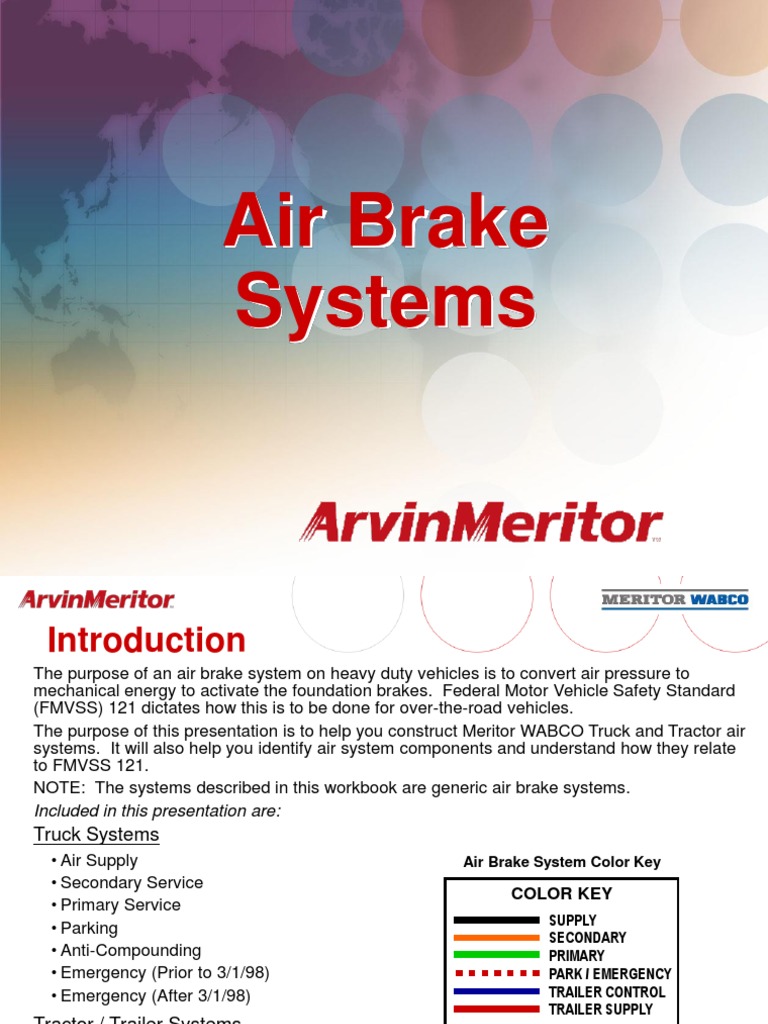 Air Brake Systems

ArvinMeritor

ArvinMeritor

MERITOR WABCO

Introduction

The purpose of an air brake system on heavy duty vehicles is to convert air pressure to mechanical energy to activate the foundation brakes. Federal Motor Vehicle Safety Standard (FMVSS) 121 dictates how this is to be done for over-the-road vehicles.

The purpose of this presentation is to help you construct Meritor WABCO Truck and Tractor air systems. It will also help you identify air system components and understand how they relate to FMVSS 121.

NOTE: The systems described in this workbook are generic air brake systems.

Included in this presentation are:

Truck Systems

• Air Supply
• Secondary Service
• Primary Service
• Parking
• Anti-Compounding
• Emergency (Prior to 3/1/98)
• Emergency (After 3/1/98)

Tractor / Trailer Systems

Air Brake System Color Key

COLOR KEY
SUPPLY
SECONDARY
PRIMARY
PARK / EMERGENCY
TRAILER CONTROL
TRAILER SUPPLY